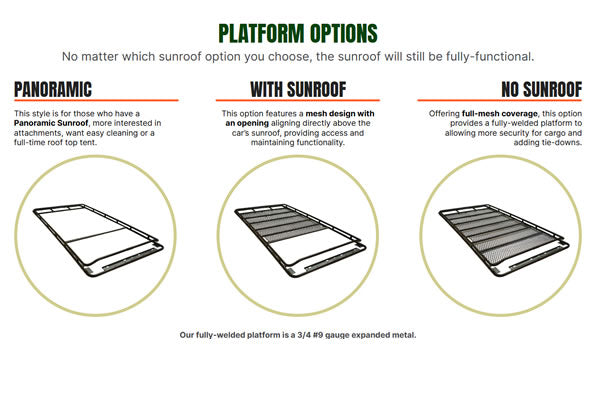 PLATFORM OPTIONS

No matter which sunroof option you choose, the sunroof will still be fully-functional.

PANORAMIC

This style is for those who have a Panoramic Sunroof, more interested in attachments, want easy cleaning or a full-time roof top tent.

WITH SUNROOF

This option features a mesh design with an opening aligning directly above the car's sunroof, providing access and maintaining functionality.

NO SUNROOF

Offering full-mesh coverage, this option provides a fully-welded platform to allowing more security for cargo and adding tie-downs.

Our fully-welded platform is a 3/4 #9 gauge expanded metal.